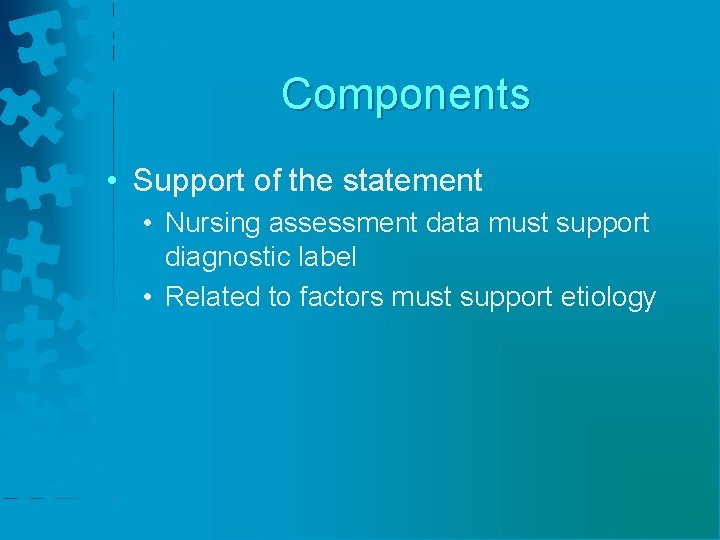 Components

• Support of the statement
  • Nursing assessment data must support diagnostic label
  • Related to factors must support etiology